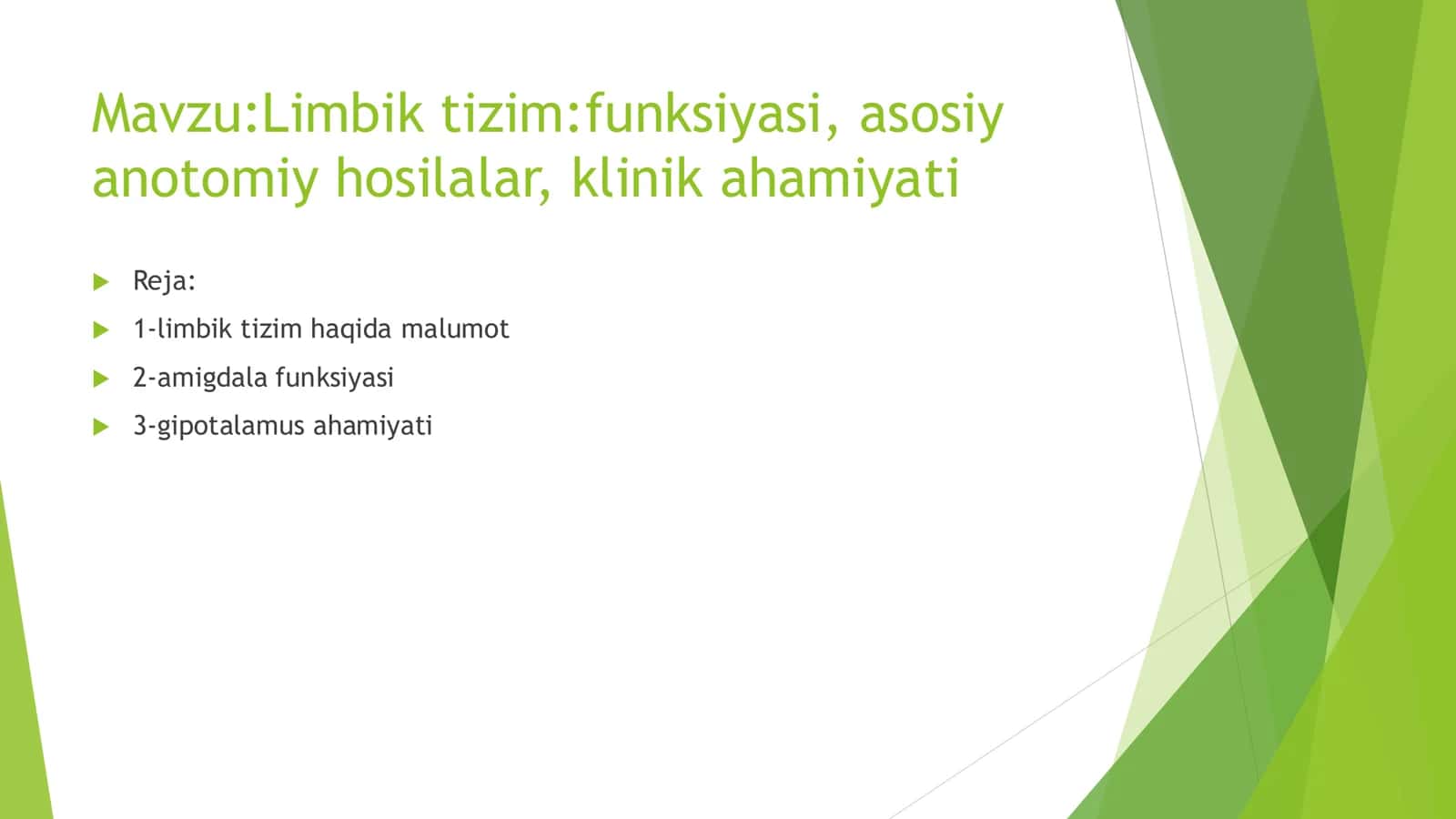 Mavzu:Limbik tizim:funksiyasi, asosiy anotomiy hosilalar, klinik ahamiyati

Reja:

1-limbik tizim haqida malumot

2-amigdala funksiyasi

3-gipotalamus ahamiyati